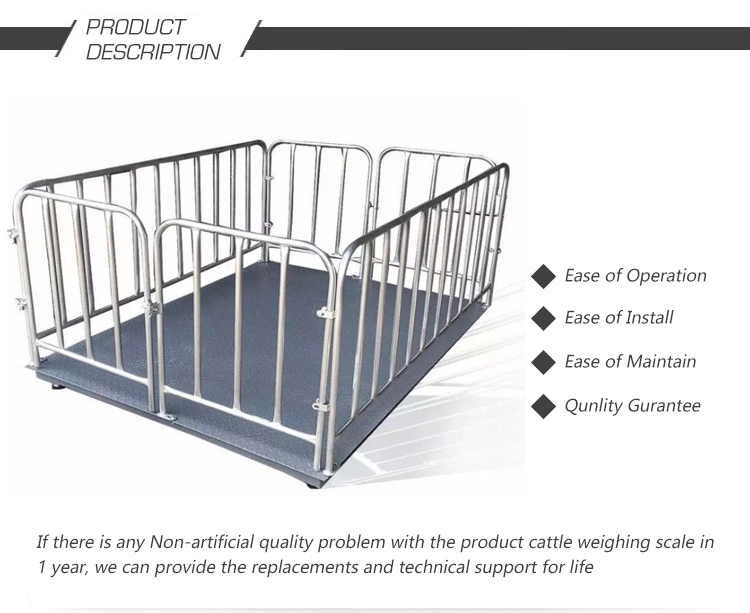 PRODUCT
DESCRIPTION

Ease of Operation
Ease of Install
Ease of Maintain
Qunlity Gurantee

If there is any Non-artificial quality problem with the product cattle weighing scale in 1 year, we can provide the replacements and technical support for life